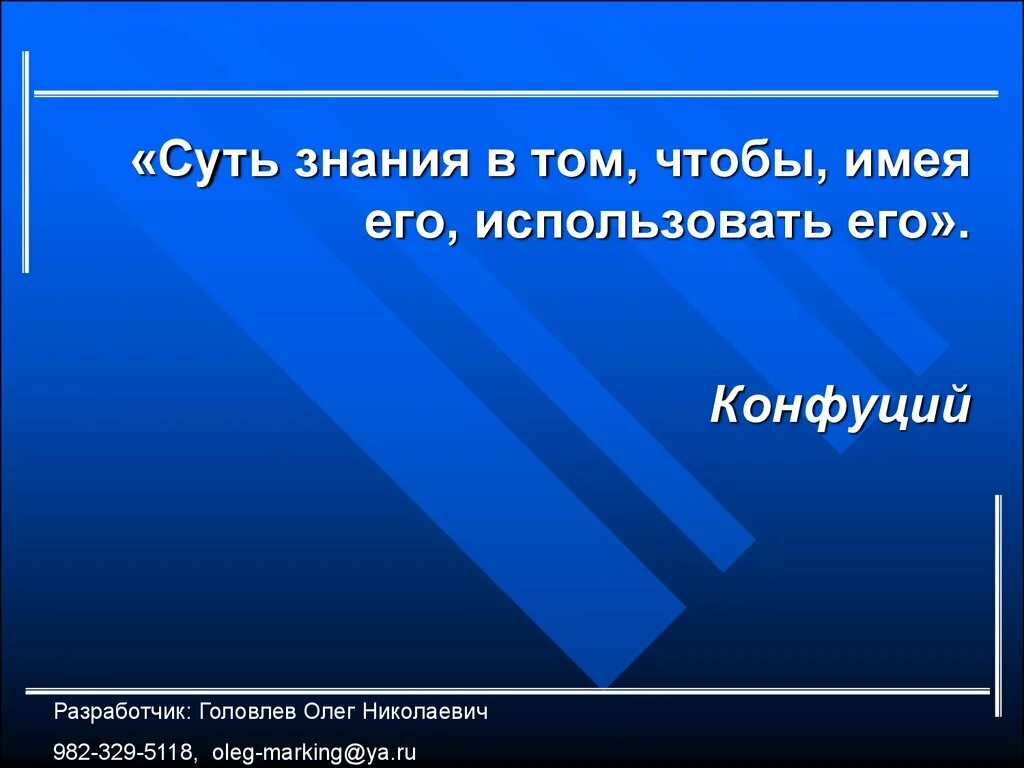 «Суть знания в том, чтобы, имея его, использовать его».

Конфуций

Разработчик: Головлев Олег Николаевич

982-329-5118, oleg-marking@ya.ru